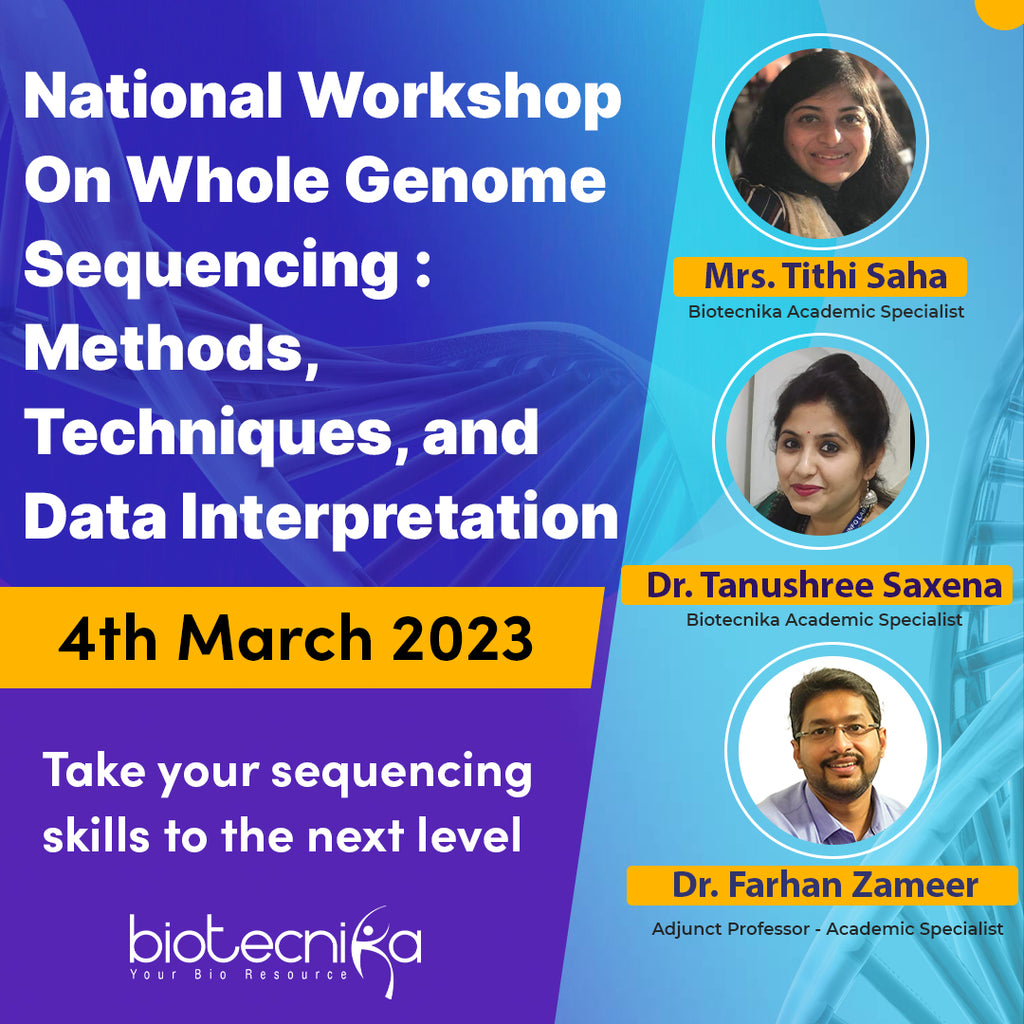 National Workshop On Whole Genome Sequencing : Methods, Techniques, and Data Interpretation

4th March 2023

Take your sequencing skills to the next level

biotecnika
Your Bio Resource

Mrs. Tithi Saha
Biotecnika Academic Specialist

Dr. Tanushree Saxena
Biotecnika Academic Specialist

Dr. Farhan Zameer
Adjunct Professor - Academic Specialist